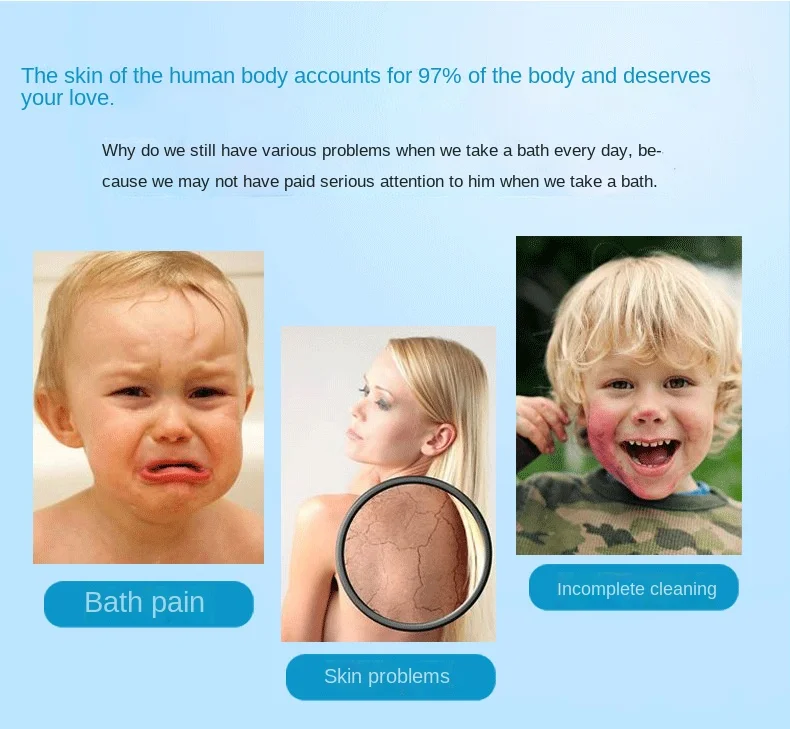 The skin of the human body accounts for 97% of the body and deserves your love.

Why do we still have various problems when we take a bath every day, because we may not have paid serious attention to him when we take a bath.

Bath pain

Skin problems

Incomplete cleaning